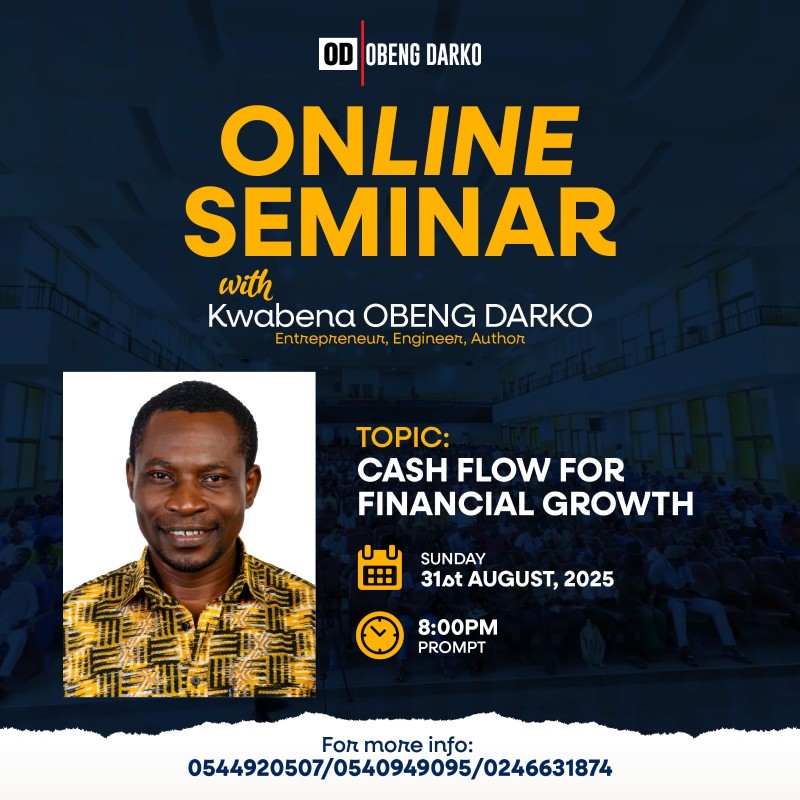 OD OBENG DARKO

ONLINE SEMINAR

with
Kwabena OBENG DARKO
Entrepreneur, Engineer, Author

TOPIC:
CASH FLOW FOR FINANCIAL GROWTH

SUNDAY
31st AUGUST, 2025

8:00PM
PROMPT

For more info:
0544920507/0540949095/0246631874